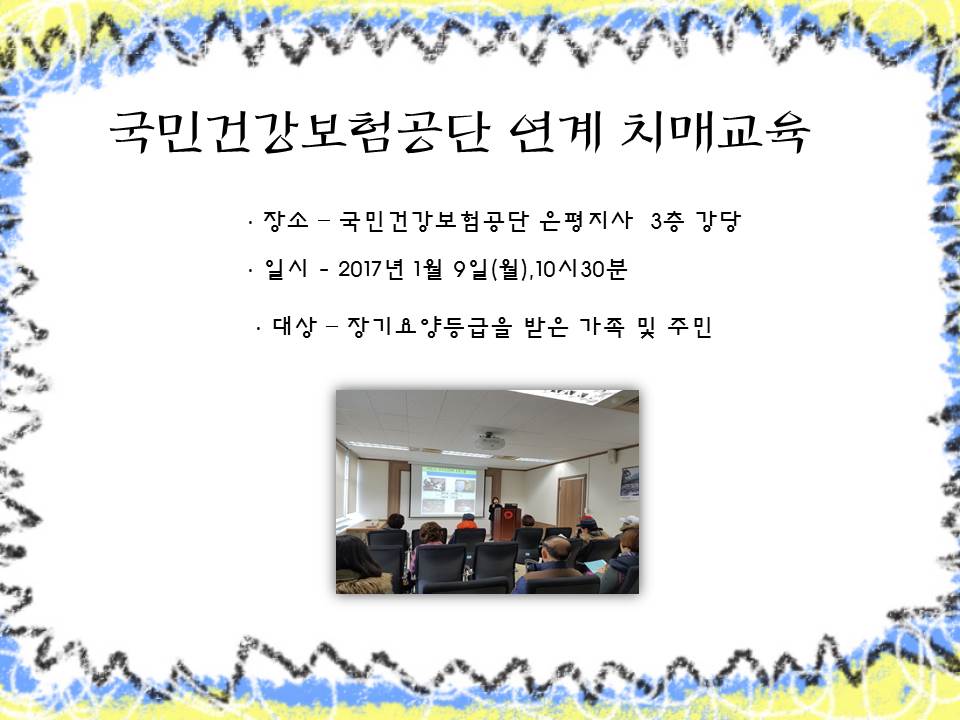 국민건강보험공단 연계 치매교육

· 장소 – 국민건강보험공단 은평지사 3층 강당

· 일시 - 2017년 1월 9일(월),10시30분

· 대상 – 장기요양등급을 받은 가족 및 주민